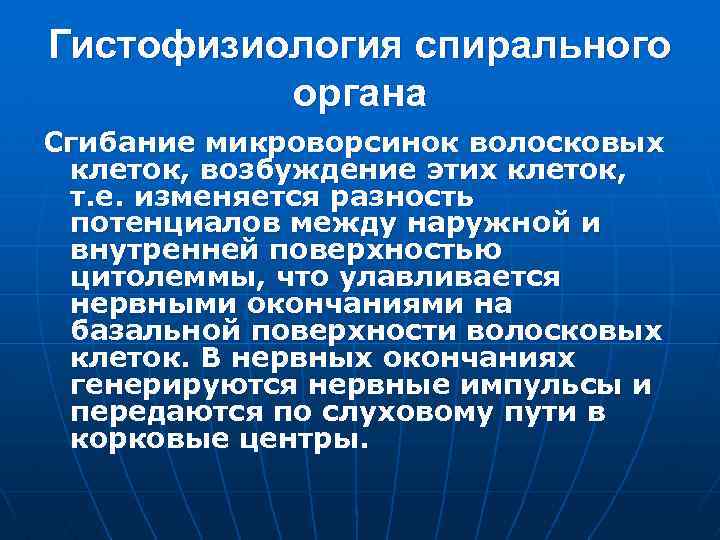 Гистофизиология спирального органа

Сгибание микроворсинок волосковых клеток, возбуждение этих клеток, т.е. изменяется разность потенциалов между наружной и внутренней поверхностью цитолеммы, что улавливается нервными окончаниями на базальной поверхности волосковых клеток. В нервных окончаниях генерируются нервные импульсы и передаются по слуховому пути в корковые центры.